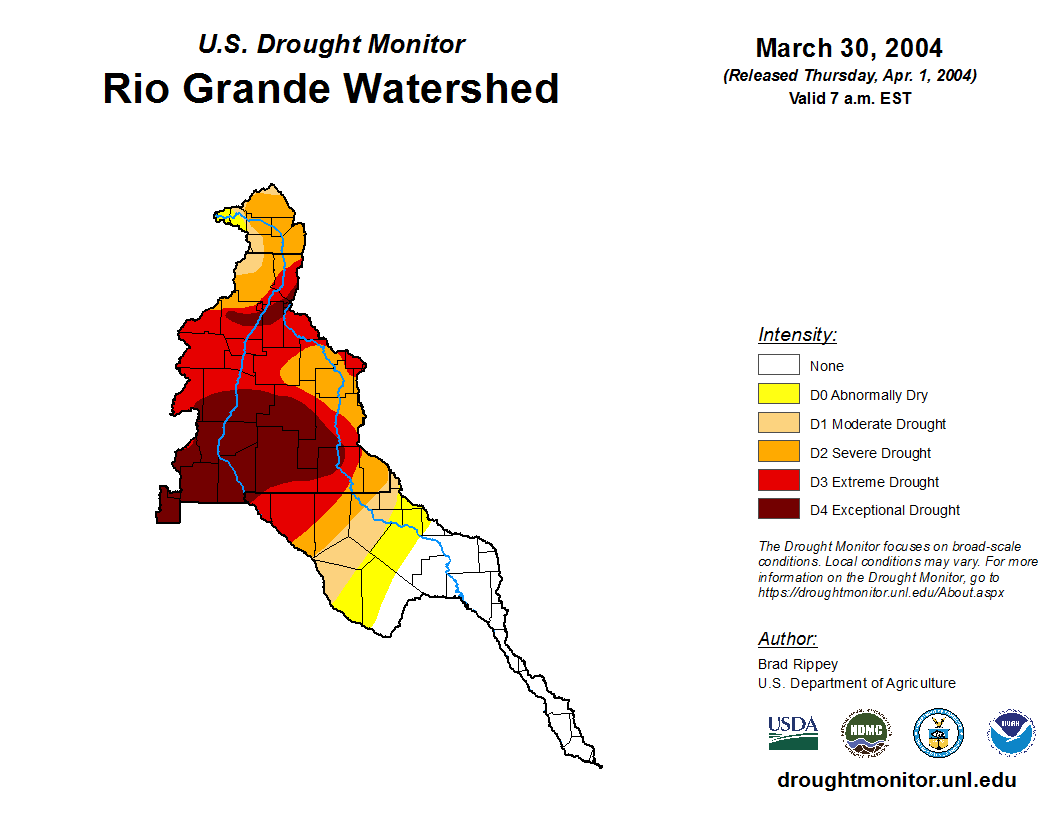 U.S. Drought Monitor
Rio Grande Watershed

March 30, 2004
(Released Thursday, Apr. 1, 2004)
Valid 7 a.m. EST

Intensity:
None
D0 Abnormally Dry
D1 Moderate Drought
D2 Severe Drought
D3 Extreme Drought
D4 Exceptional Drought

The Drought Monitor focuses on broad-scale conditions. Local conditions may vary. For more information on the Drought Monitor, go to https://droughtmonitor.unl.edu/About.aspx

Author:
Brad Rippey
U.S. Department of Agriculture

USDA
NDMC
NOAA

droughtmonitor.unl.edu